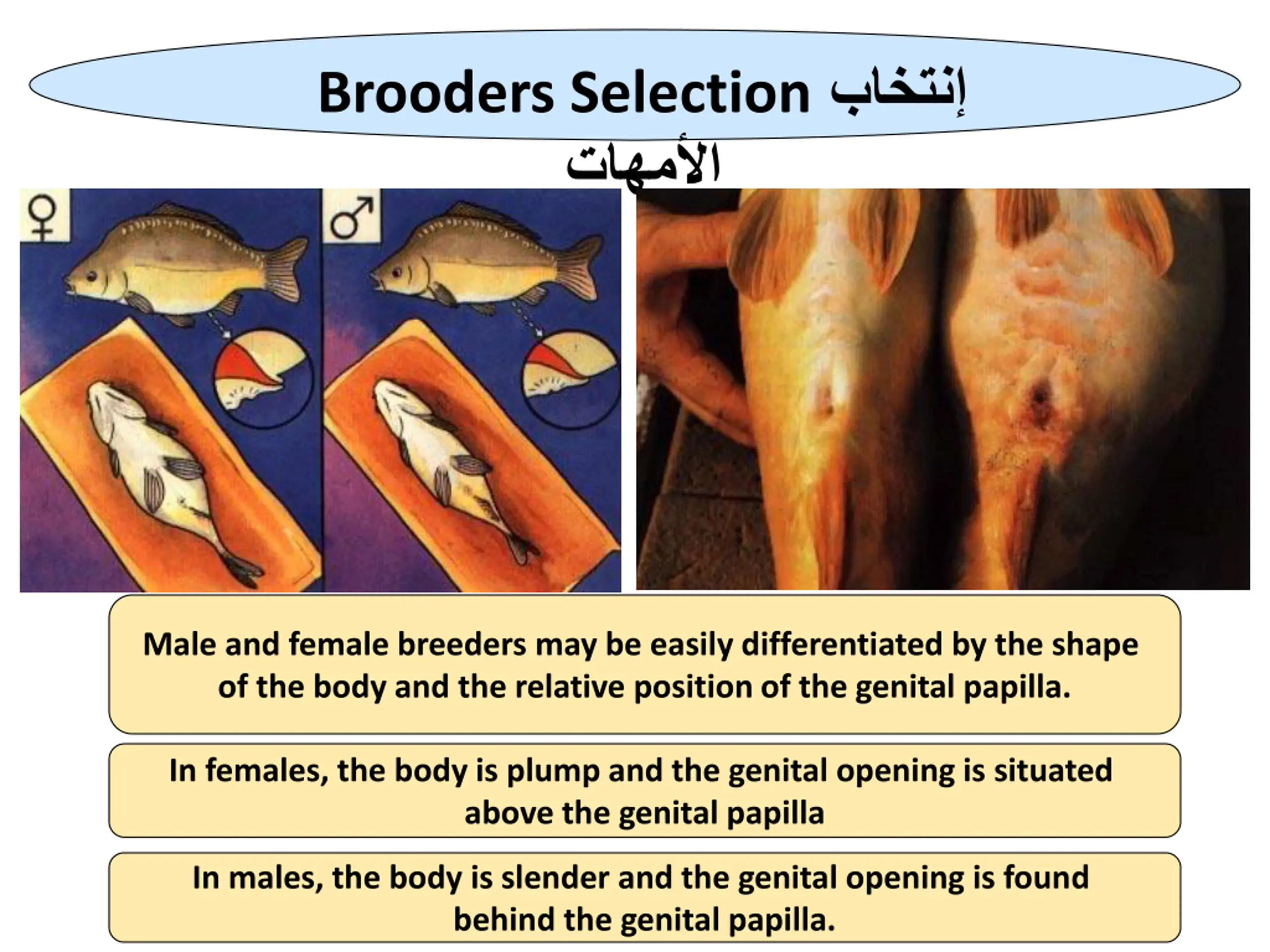 Brooders Selection إنتخاب الأمهات

♀

♂

Male and female breeders may be easily differentiated by the shape of the body and the relative position of the genital papilla.

In females, the body is plump and the genital opening is situated above the genital papilla

In males, the body is slender and the genital opening is found behind the genital papilla.